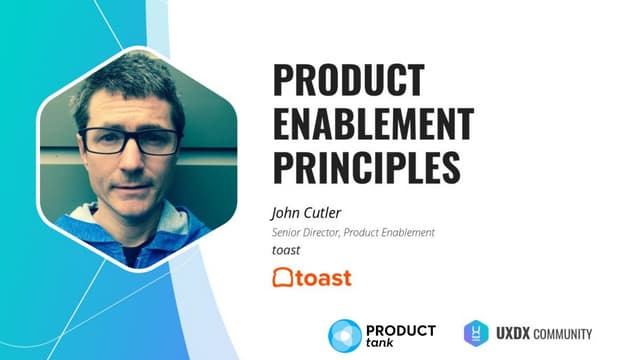 PRODUCT ENABLEMENT PRINCIPLES

John Cutler

Senior Director, Product Enablement

toast

toast

PRODUCT tank

UXDX COMMUNITY